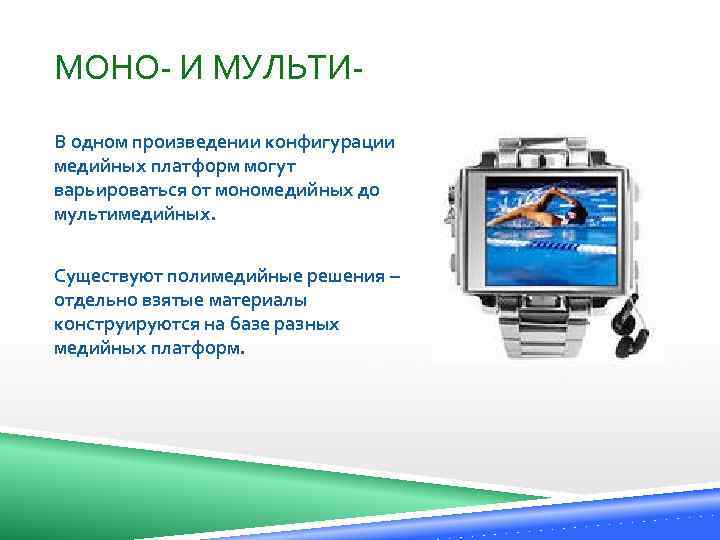 МОНО- И МУЛЬТИ-

В одном произведении конфигурации медийных платформ могут варьироваться от мономедийных до мультимедийных.

Существуют полимедийные решения – отдельно взятые материалы конструируются на базе разных медийных платформ.